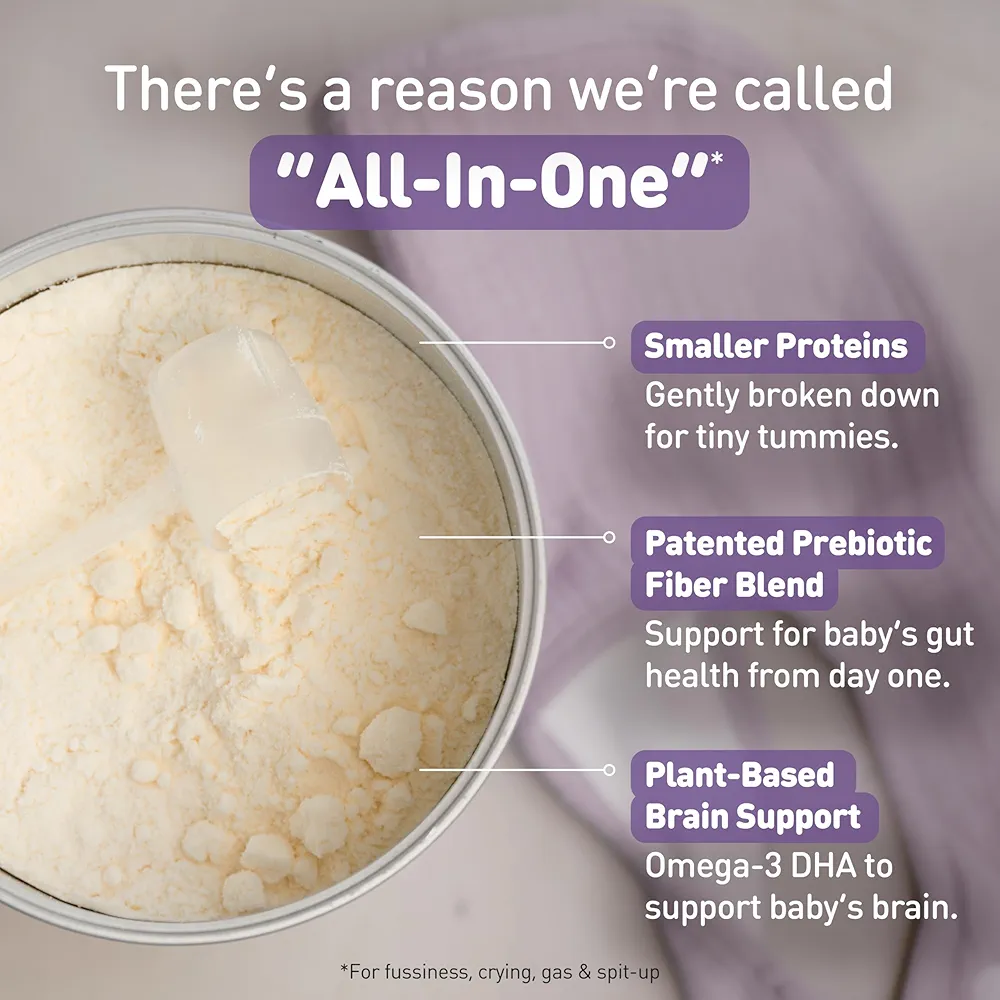 There's a reason we're called
"All-In-One"*

Smaller Proteins
Gently broken down for tiny tummies.

Patented Prebiotic Fiber Blend
Support for baby's gut health from day one.

Plant-Based Brain Support
Omega-3 DHA to support baby's brain.

*For fussiness, crying, gas & spit-up